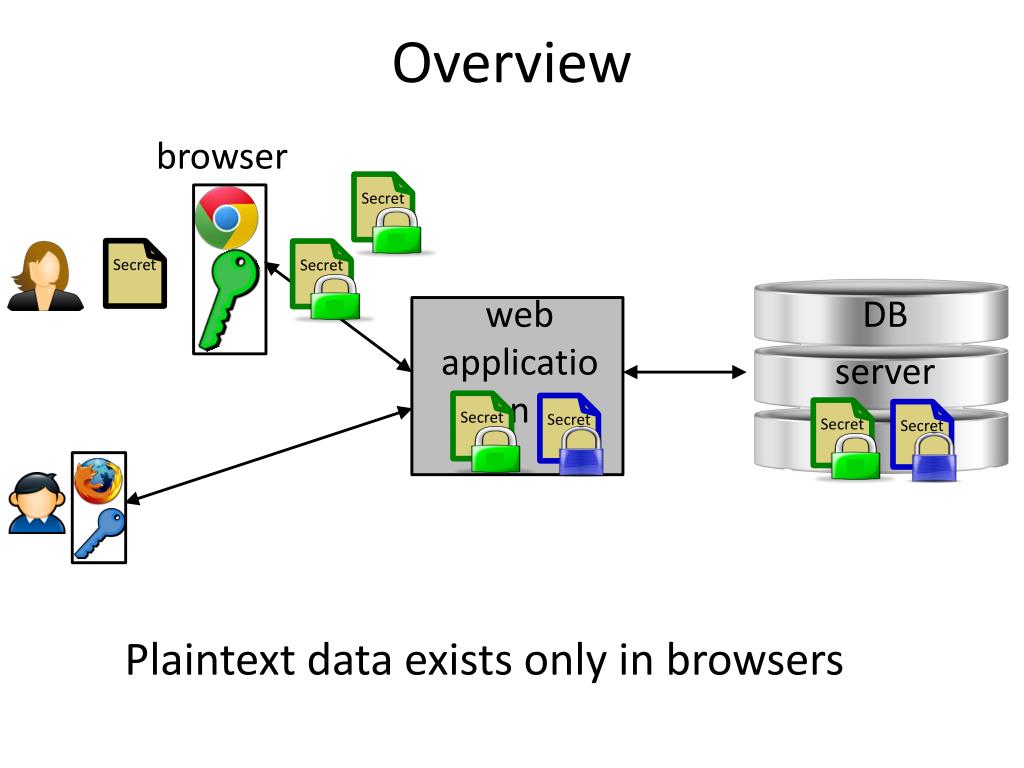 Overview

browser

Secret

Secret

Secret

web applicatio n

Secret

Secret

DB server

Secret

Secret

Plaintext data exists only in browsers